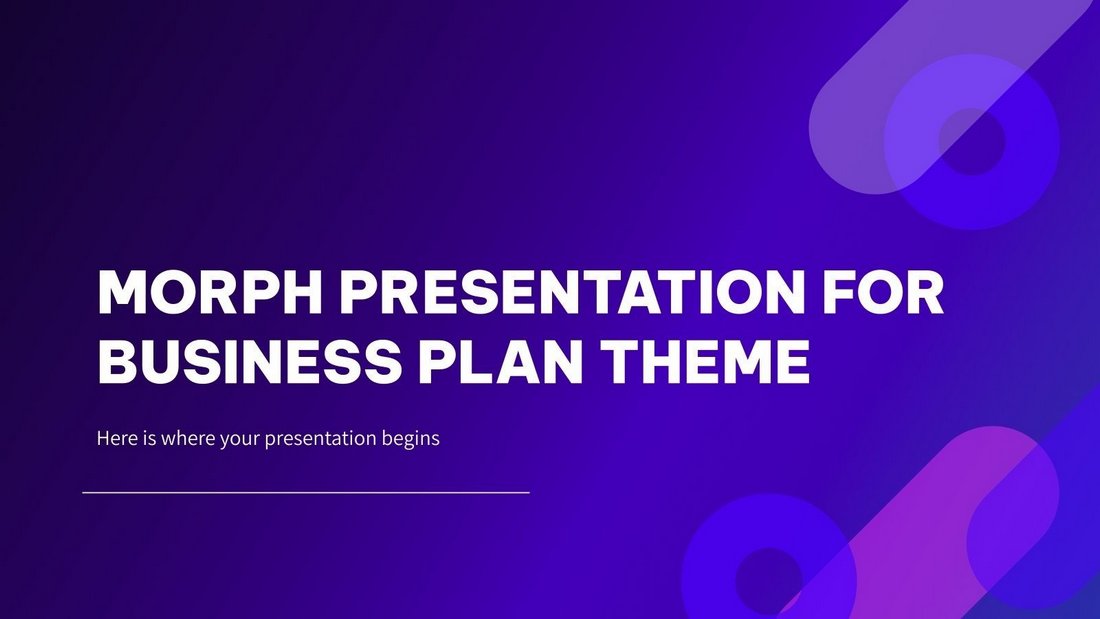 MORPH PRESENTATION FOR BUSINESS PLAN THEME

Here is where your presentation begins